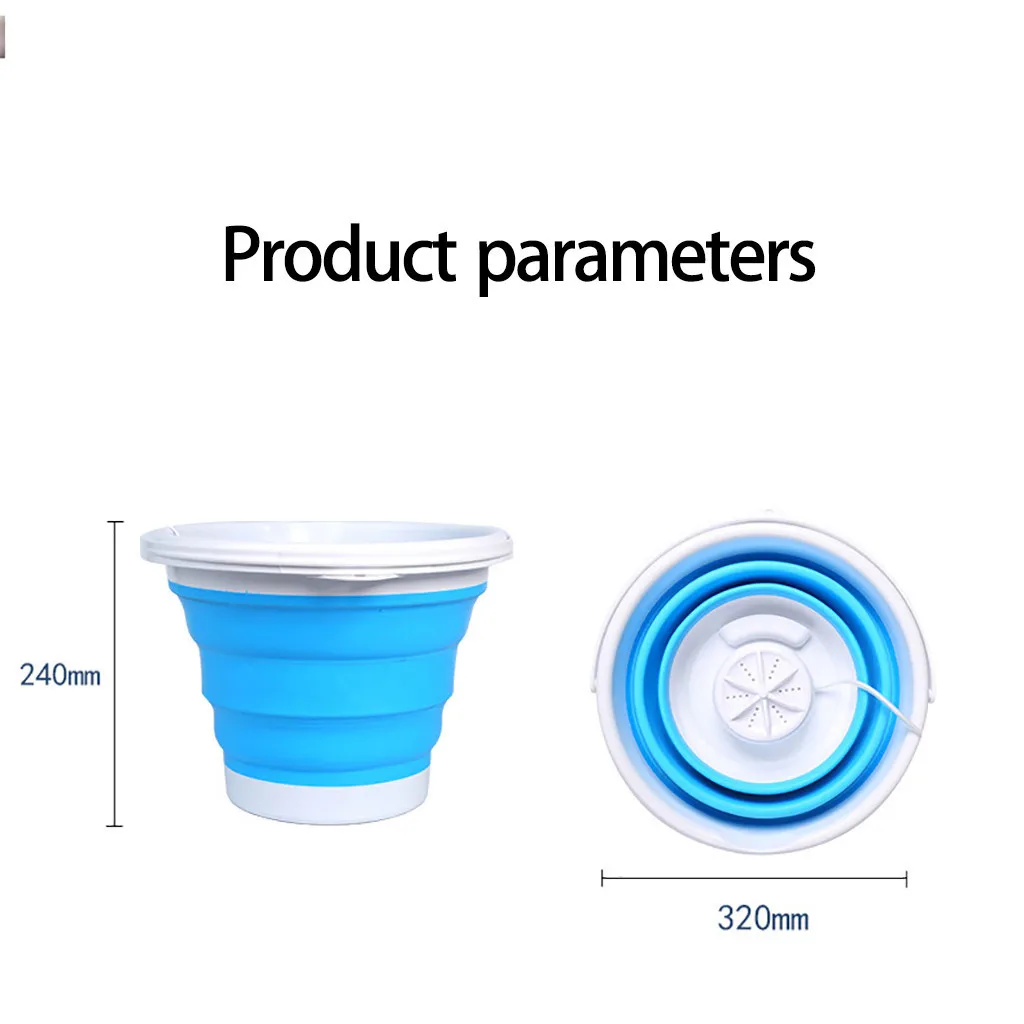 Product parameters

240mm

320mm